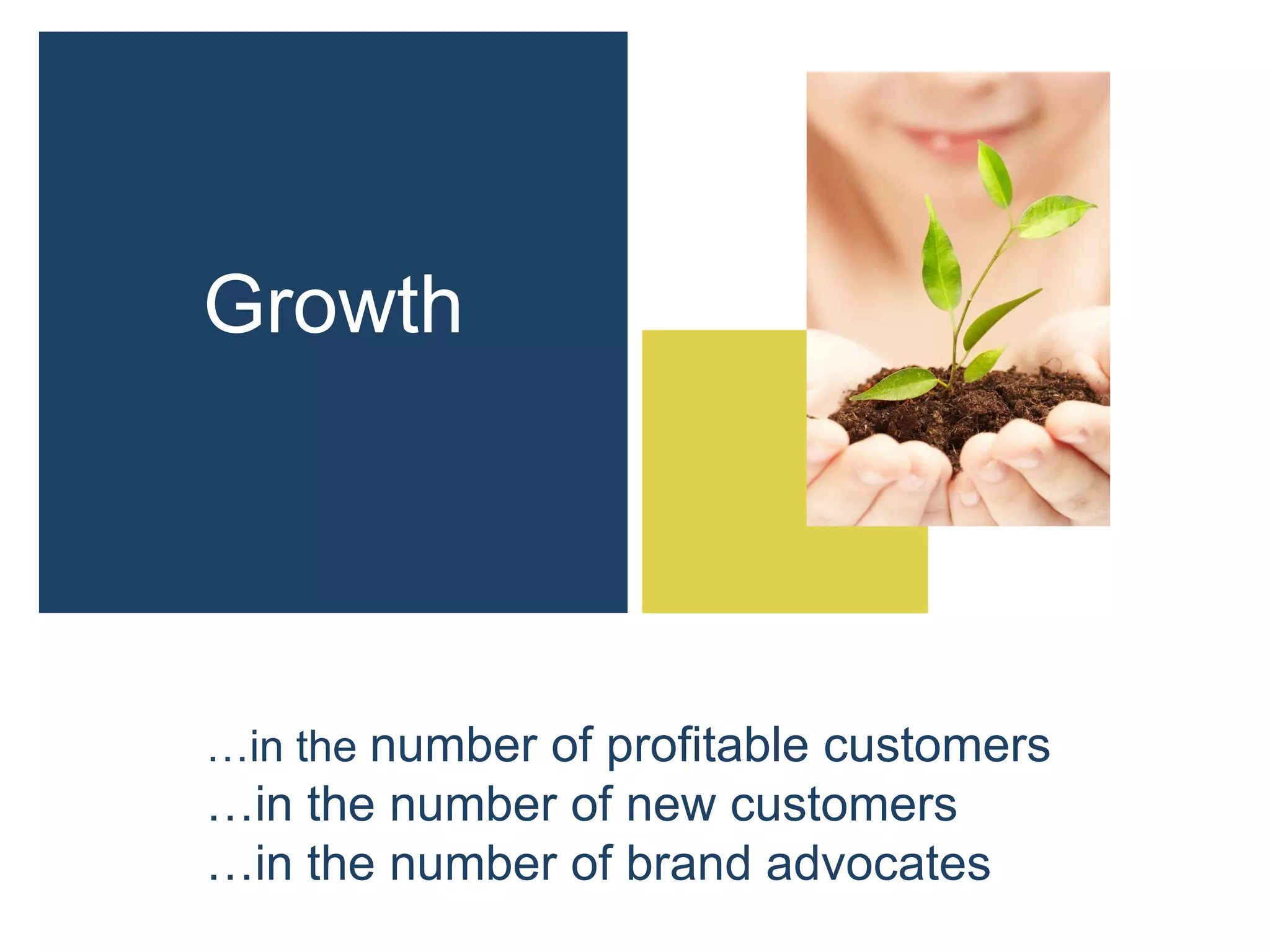 Growth

…in the number of profitable customers
…in the number of new customers
…in the number of brand advocates